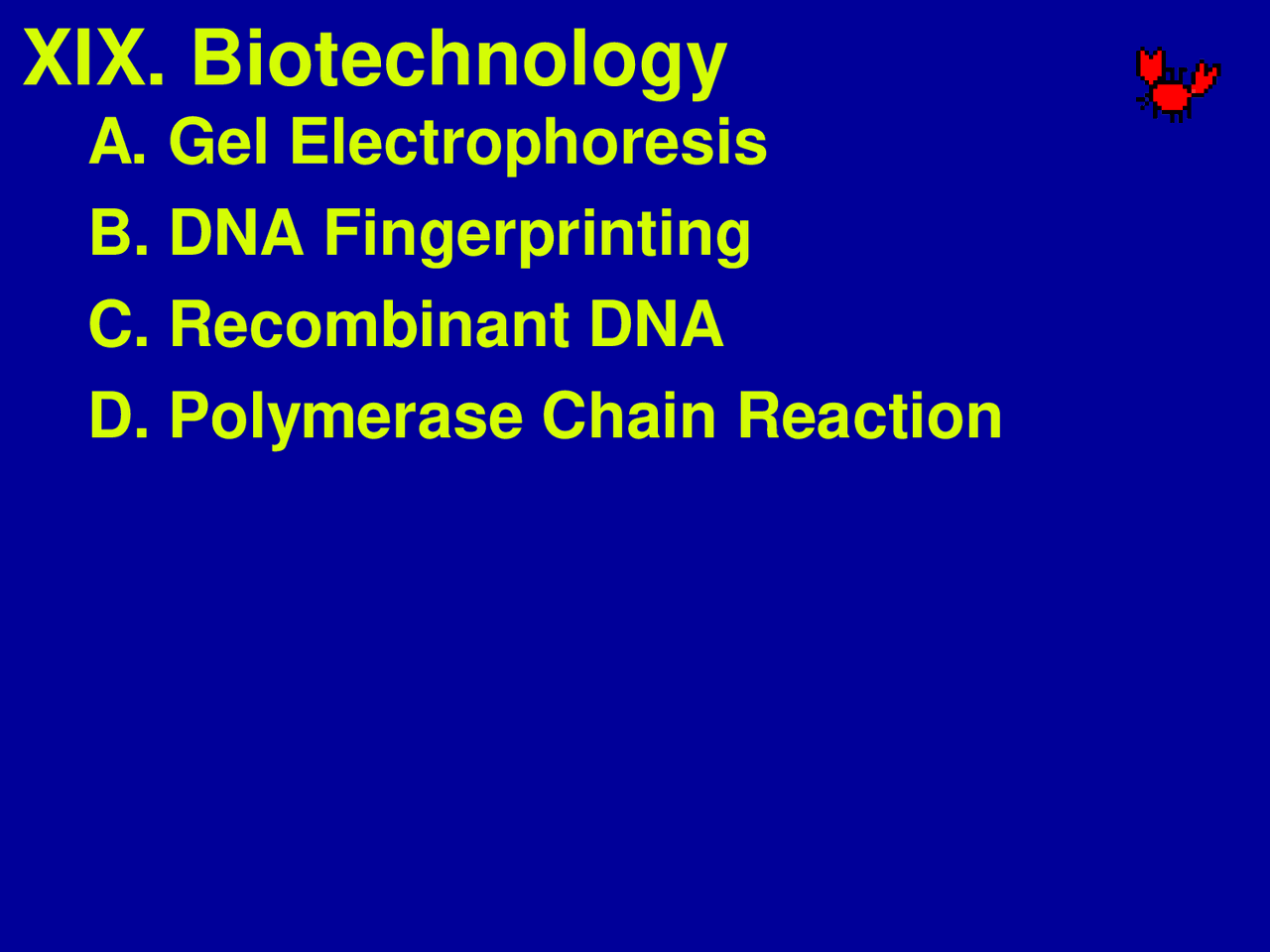 XIX. Biotechnology

A. Gel Electrophoresis

B. DNA Fingerprinting

C. Recombinant DNA

D. Polymerase Chain Reaction